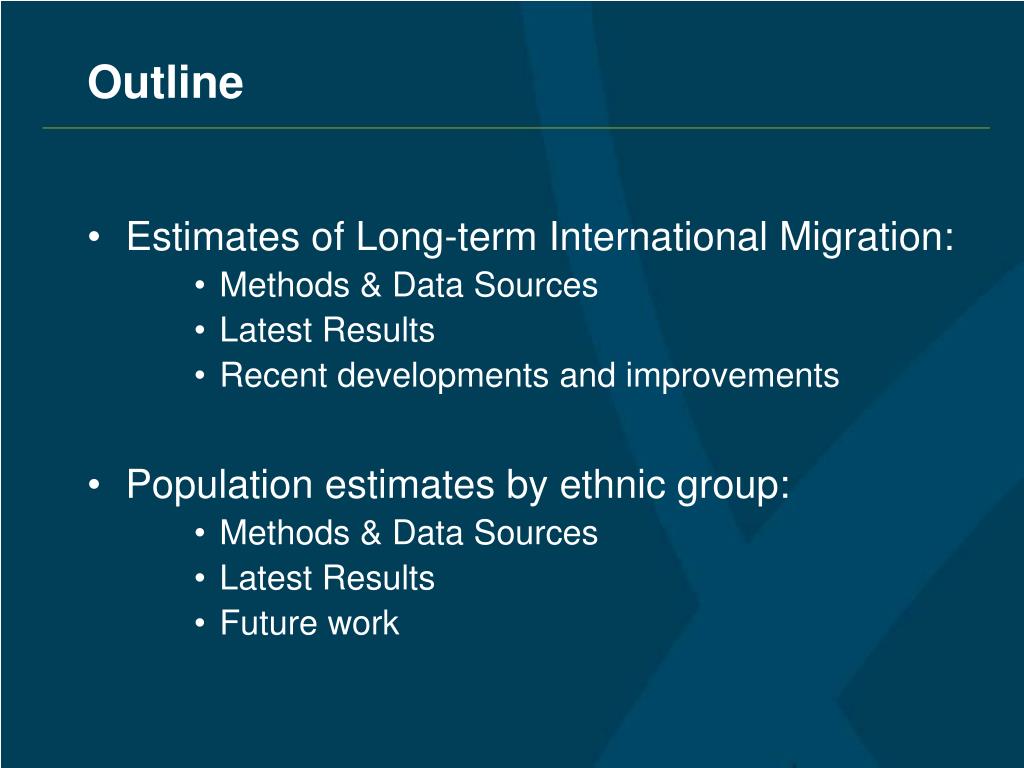 Outline

• Estimates of Long-term International Migration:
  • Methods & Data Sources
  • Latest Results
  • Recent developments and improvements

• Population estimates by ethnic group:
  • Methods & Data Sources
  • Latest Results
  • Future work